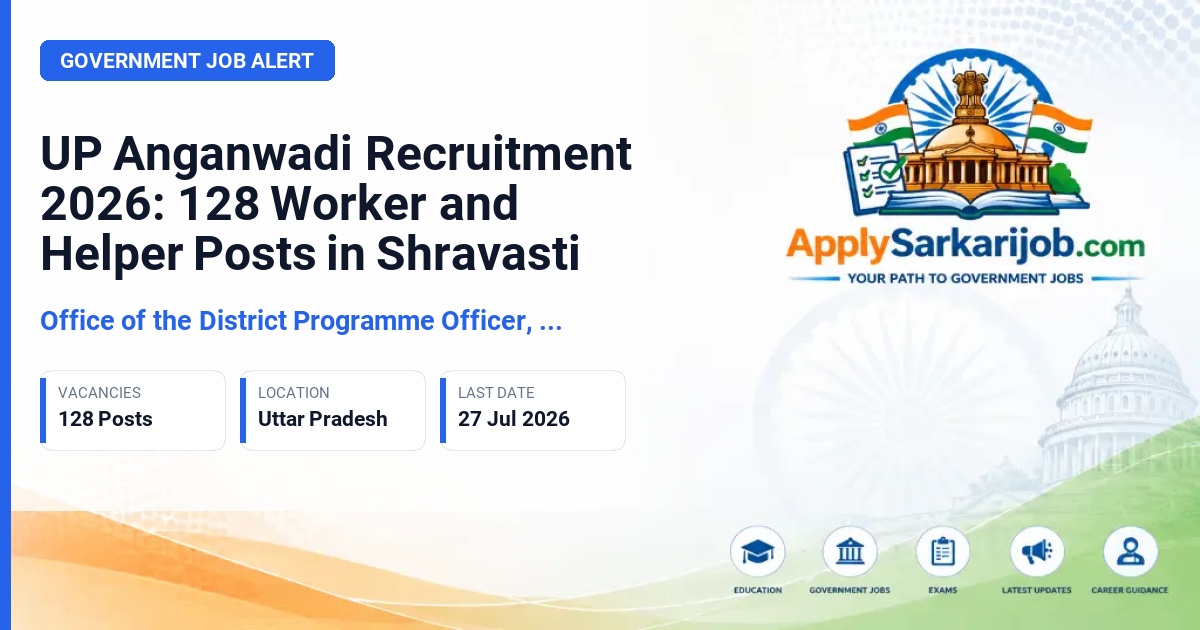 GOVERNMENT JOB ALERT

UP Anganwadi Recruitment 2026: 128 Worker and Helper Posts in Shravasti

Office of the District Programme Officer, ...

VACANCIES
128 Posts

LOCATION
Uttar Pradesh

LAST DATE
27 Jul 2026

ApplySarkarijob.com
YOUR PATH TO GOVERNMENT JOBS

EDUCATION
GOVERNMENT JOBS
EXAMS
LATEST UPDATES
CAREER GUIDANCE